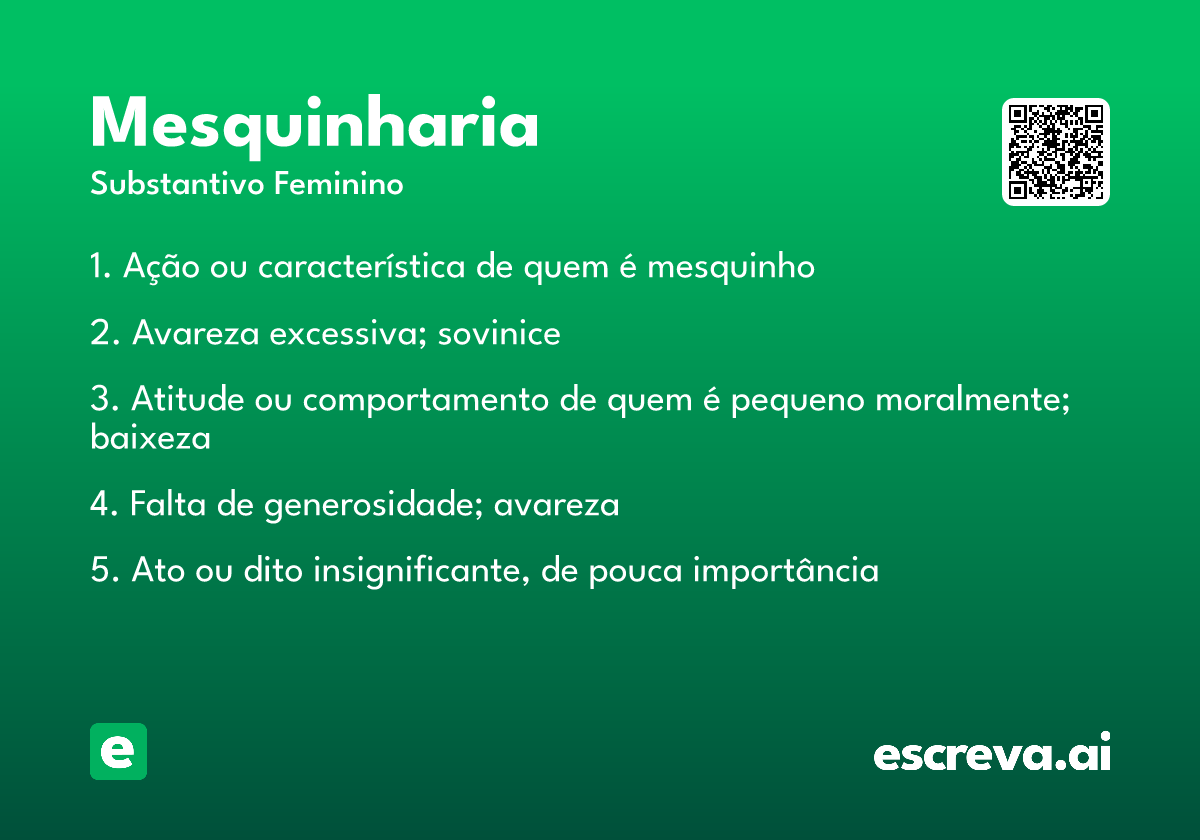 Mesquinharia
Substantivo Feminino

1. Ação ou característica de quem é mesquinho

2. Avareza excessiva; sovinice

3. Atitude ou comportamento de quem é pequeno moralmente; baixeza

4. Falta de generosidade; avareza

5. Ato ou dito insignificante, de pouca importância

e

escreva.ai